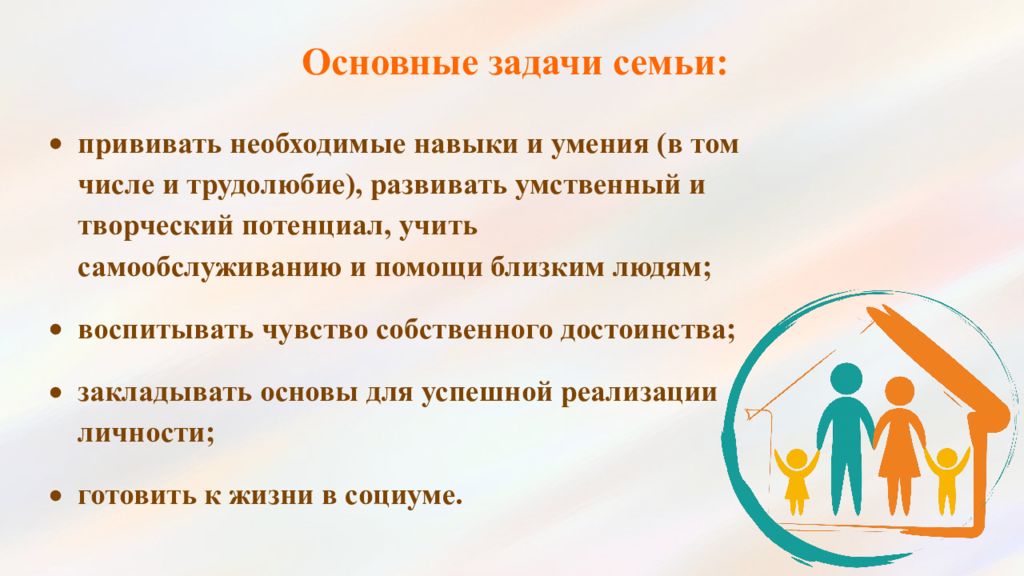 Основные задачи семьи:

• прививать необходимые навыки и умения (в том числе и трудолюбие), развивать умственный и творческий потенциал, учить самообслуживанию и помощи близким людям;

• воспитывать чувство собственного достоинства;

• закладывать основы для успешной реализации личности;

• готовить к жизни в социуме.